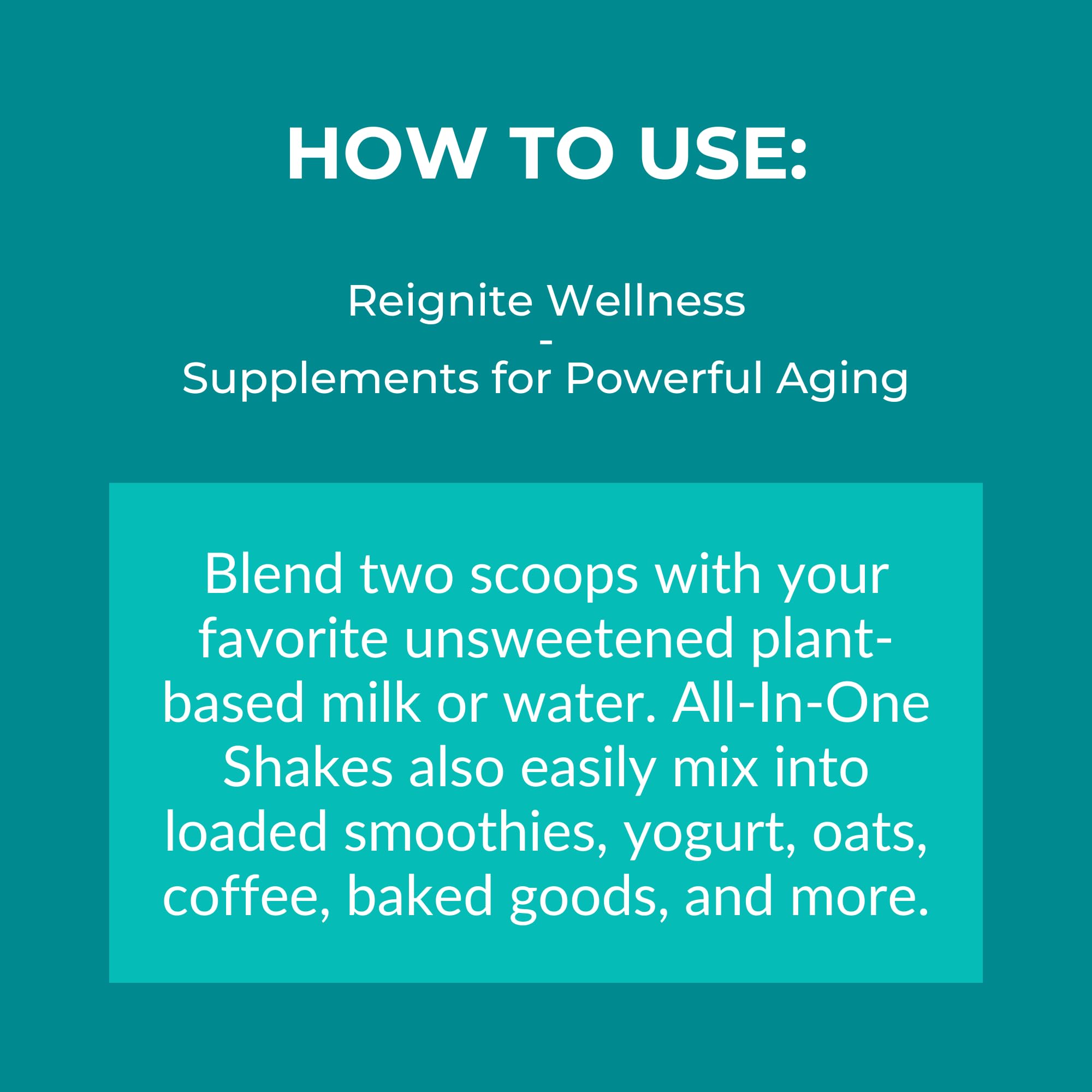 HOW TO USE:

Reignite Wellness
-
Supplements for Powerful Aging

Blend two scoops with your favorite unsweetened plant-based milk or water. All-In-One Shakes also easily mix into loaded smoothies, yogurt, oats, coffee, baked goods, and more.